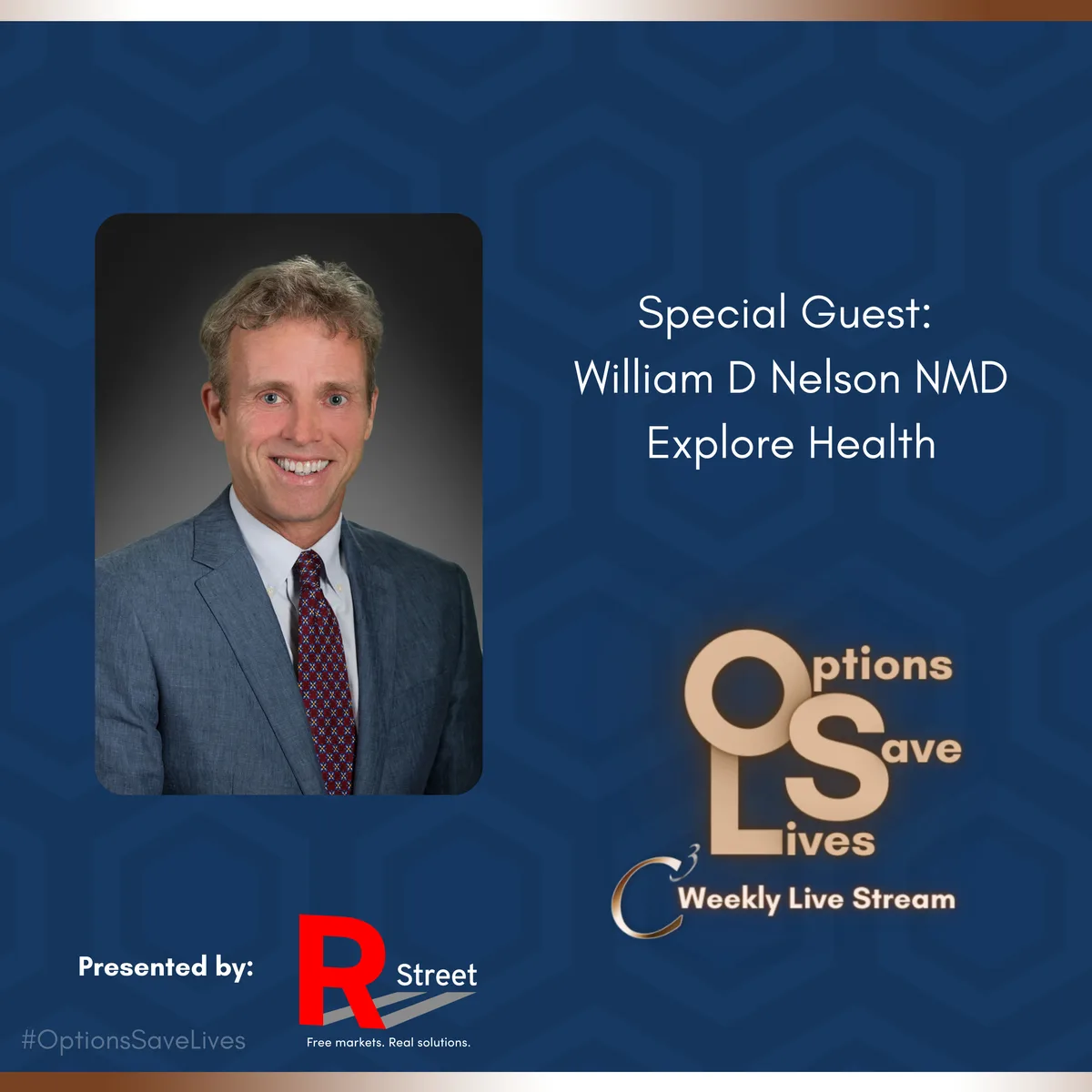 Special Guest:
William D Nelson NMD
Explore Health

Options Save Lives

$C^3$ Weekly Live Stream

Presented by:

R Street

Free markets. Real solutions.

#OptionsSaveLives